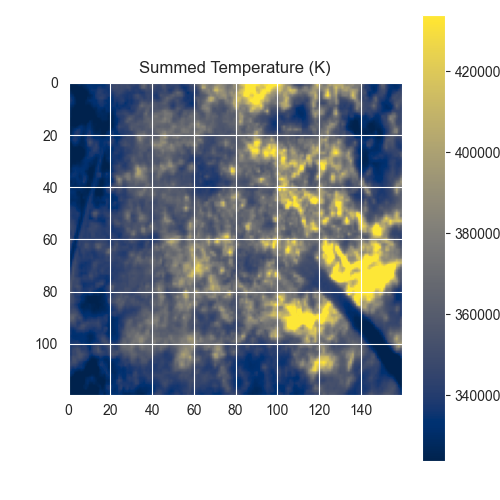 Summed Temperature (K)

0
20
40
60
80
100

0 20 40 60 80 100 120 140

420000
400000
380000
360000
340000